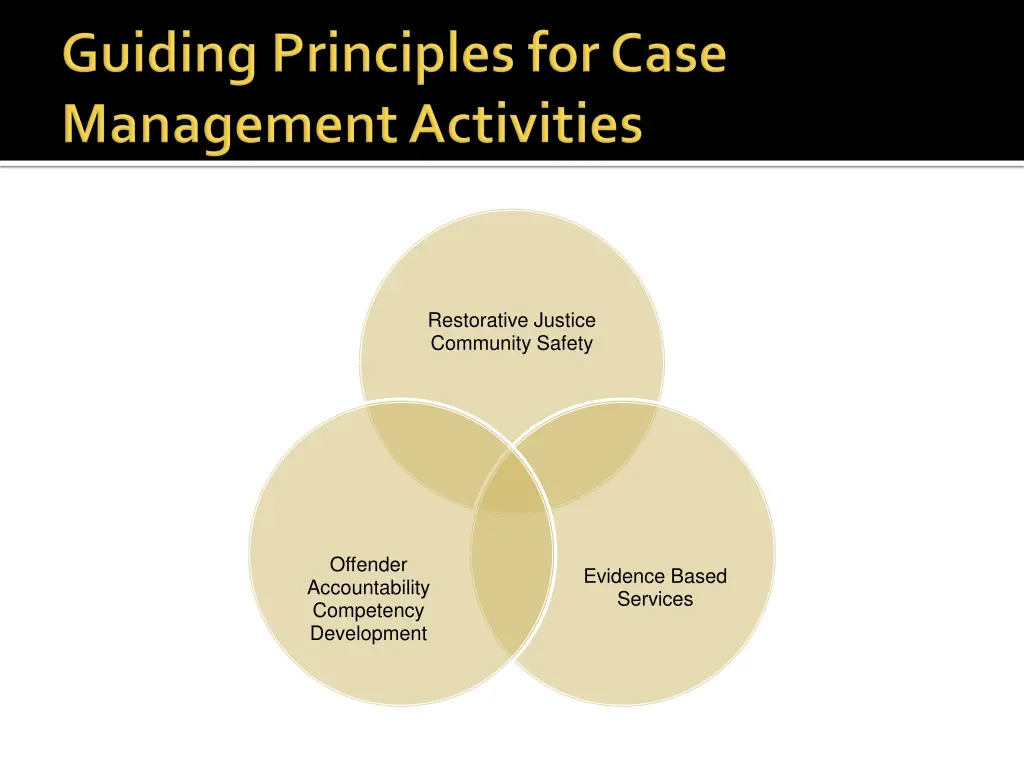 Guiding Principles for Case Management Activities

Restorative Justice
Community Safety

Offender
Accountability
Competency
Development

Evidence Based
Services